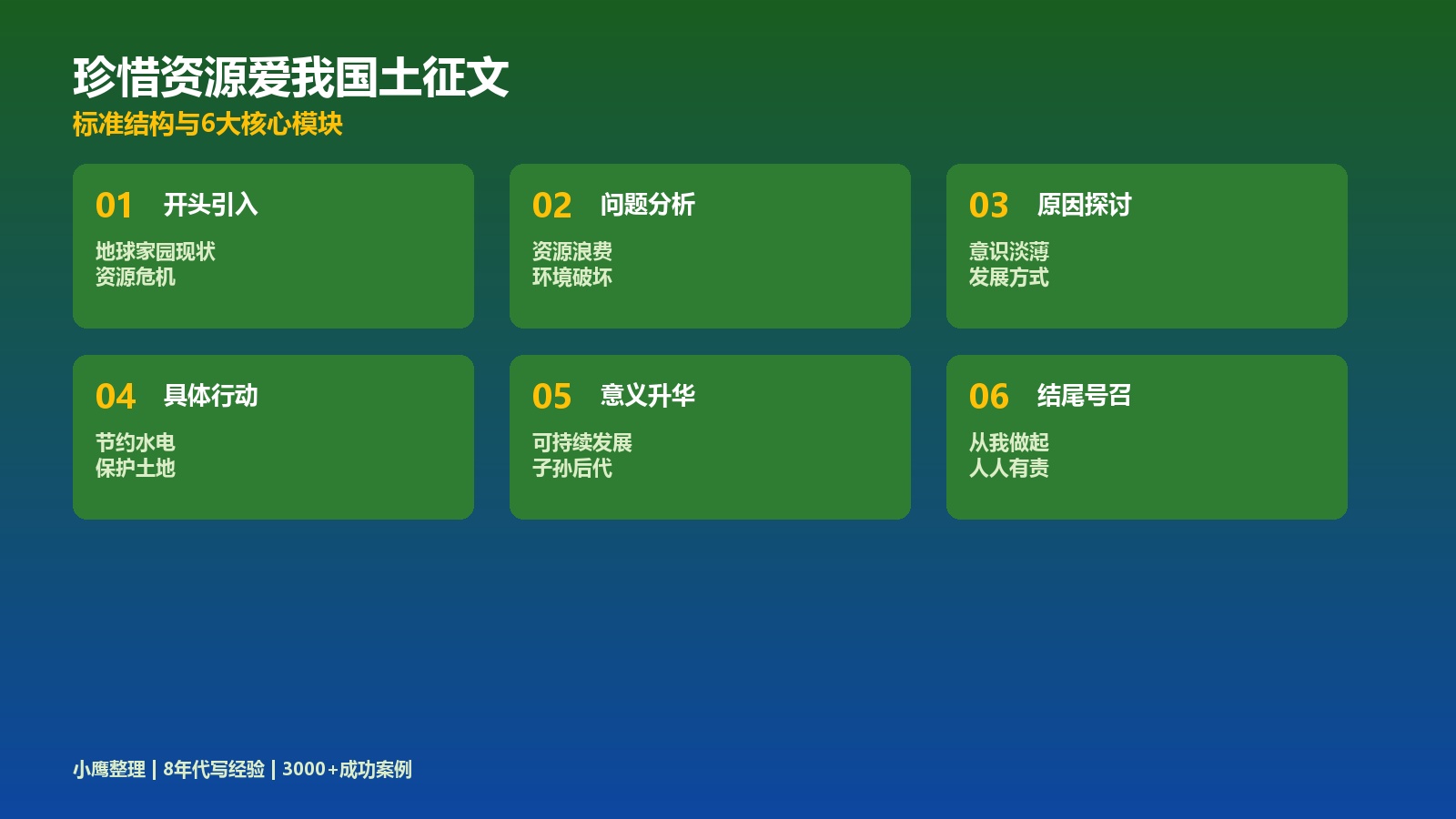 珍惜资源爱我国土征文
标准结构与6大核心模块

01 开头引入
地球家园现状
资源危机

02 问题分析
资源浪费
环境破坏

03 原因探讨
意识淡薄
发展方式

04 具体行动
节约水电
保护土地

05 意义升华
可持续发展
子孙后代

06 结尾号召
从我做起
人人有责

小鹰整理 | 8年代写经验 | 3000+成功案例